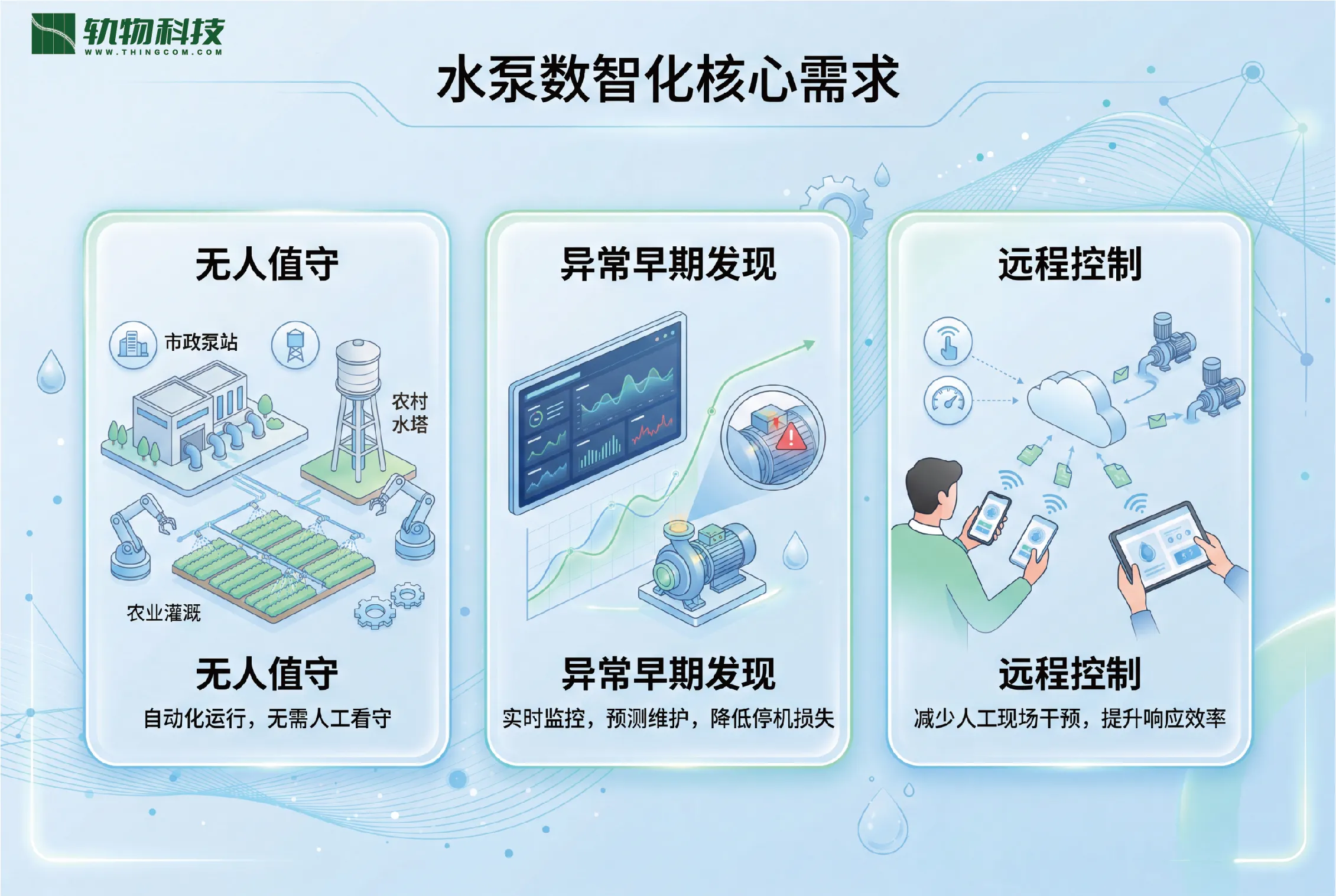 轨物科技
WWW.THINGCOM.COM

水泵数智化核心需求

无人值守

市政泵站

农村水塔

农业灌溉

无人值守

自动化运行，无需人工看守

异常早期发现

异常早期发现

实时监控，预测维护，降低停机损失

远程控制

远程控制

减少人工现场干预，提升响应效率